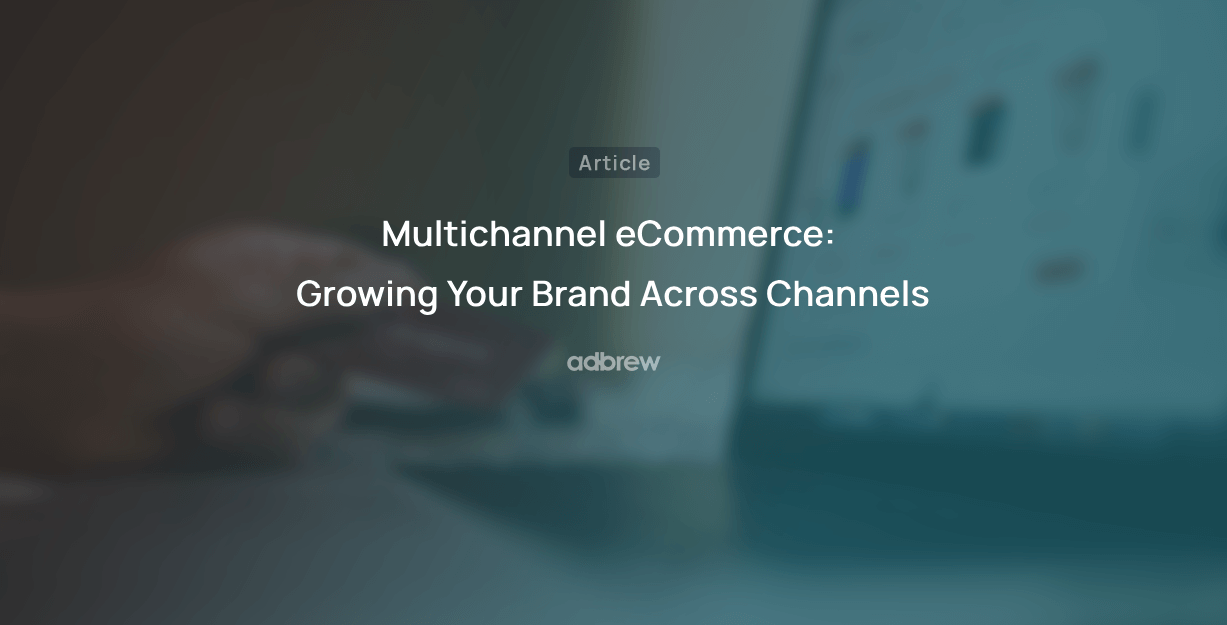 Article

Multichannel eCommerce:
Growing Your Brand Across Channels

adbrew